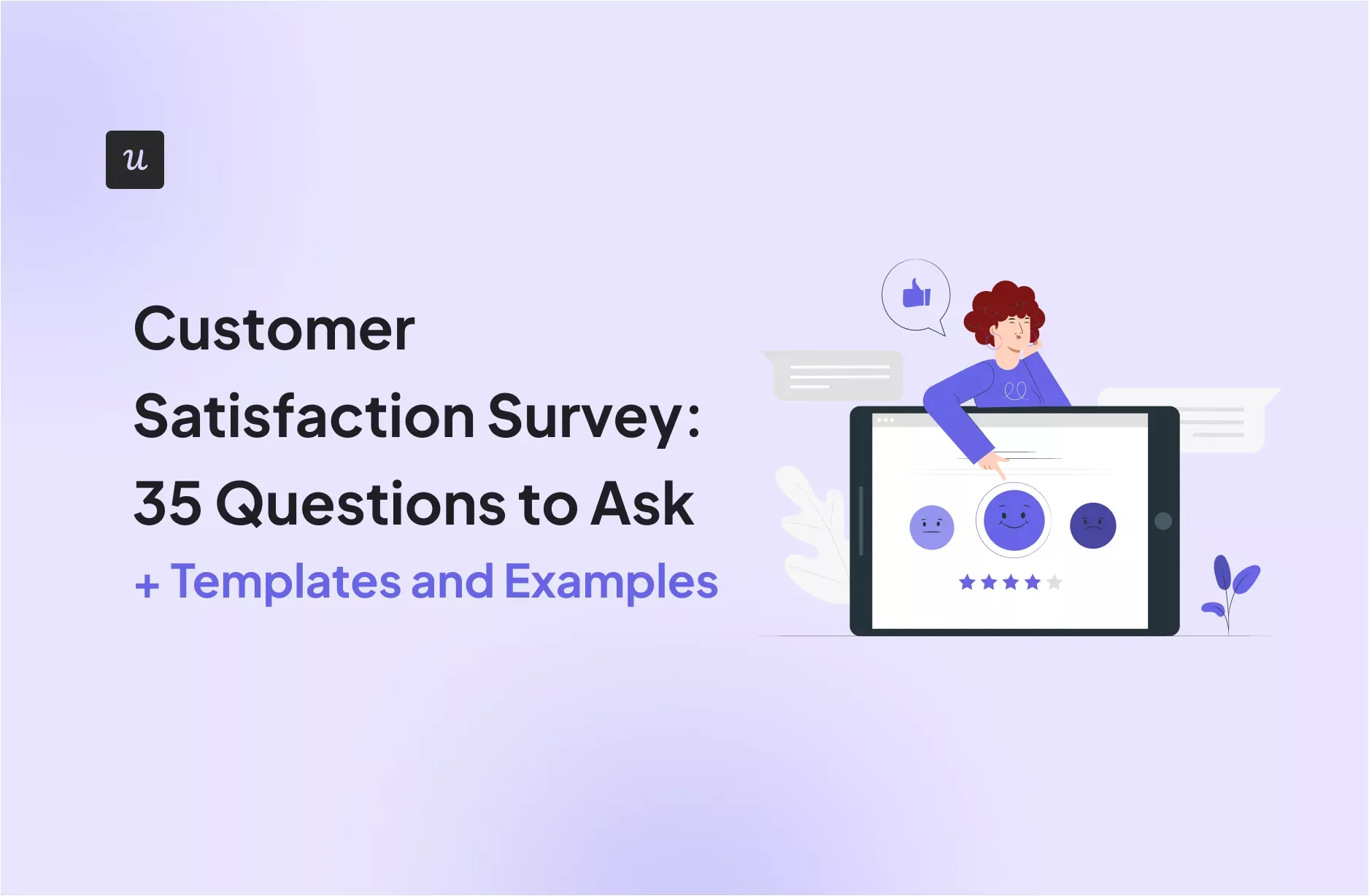 u

Customer Satisfaction Survey: 35 Questions to Ask

+ Templates and Examples